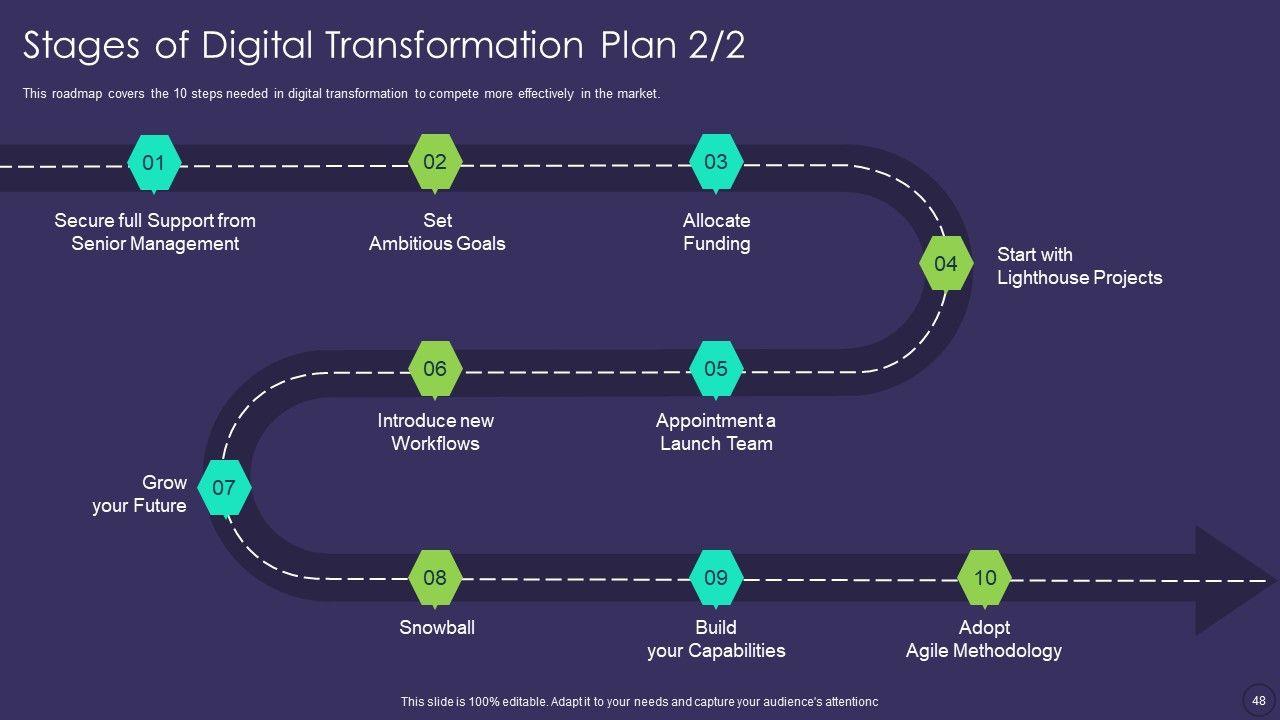 Stages of Digital Transformation Plan 2/2

This roadmap covers the 10 steps needed in digital transformation to compete more effectively in the market.

01
Secure full Support from Senior Management

02
Set Ambitious Goals

03
Allocate Funding

04
Start with Lighthouse Projects

05
Appointment a Launch Team

06
Introduce new Workflows

07
Grow your Future

08
Snowball

09
Build your Capabilities

10
Adopt Agile Methodology

This slide is 100% editable. Adapt it to your needs and capture your audience's attentionc

48